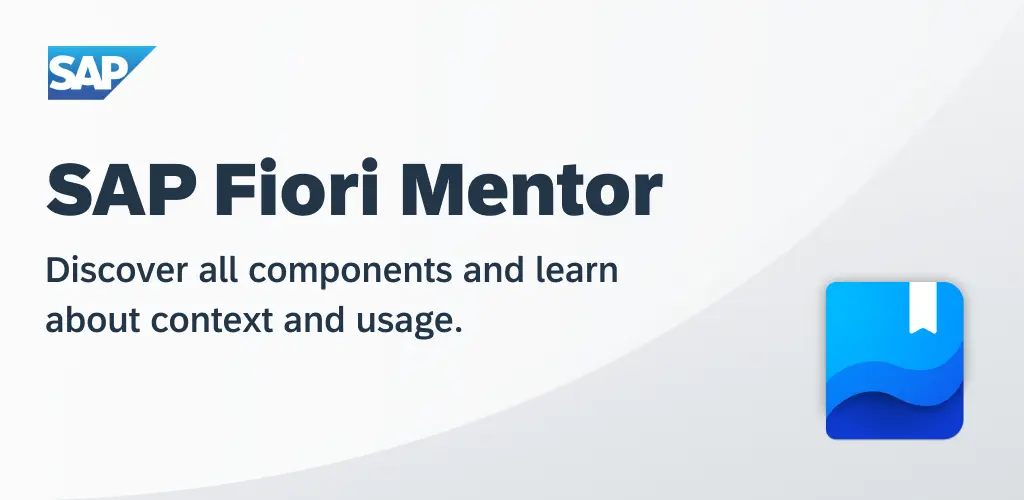 SAP

SAP Fiori Mentor

Discover all components and learn about context and usage.